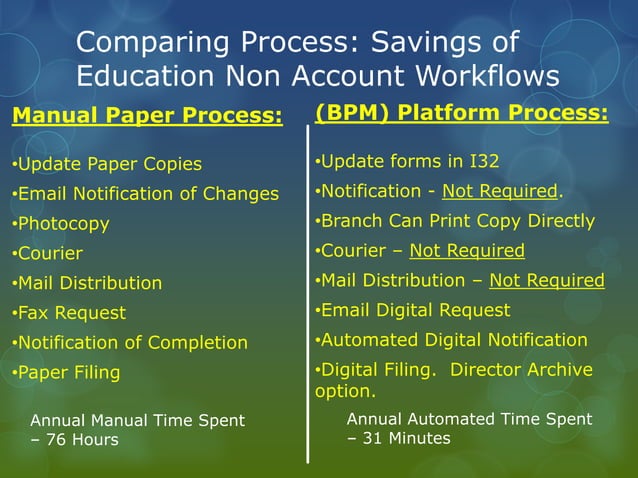 Comparing Process: Savings of Education Non Account Workflows

Manual Paper Process:

•Update Paper Copies
•Email Notification of Changes
•Photocopy
•Courier
•Mail Distribution
•Fax Request
•Notification of Completion
•Paper Filing

Annual Manual Time Spent – 76 Hours

(BPM) Platform Process:

•Update forms in I32
•Notification - Not Required.
•Branch Can Print Copy Directly
•Courier – Not Required
•Mail Distribution – Not Required
•Email Digital Request
•Automated Digital Notification
•Digital Filing. Director Archive option.

Annual Automated Time Spent – 31 Minutes